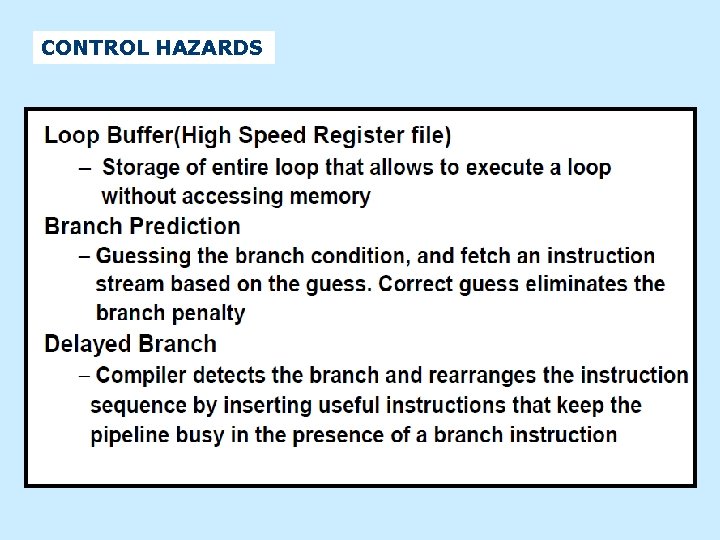 CONTROL HAZARDS

Loop Buffer(High Speed Register file)

– Storage of entire loop that allows to execute a loop without accessing memory

Branch Prediction

– Guessing the branch condition, and fetch an instruction stream based on the guess. Correct guess eliminates the branch penalty

Delayed Branch

– Compiler detects the branch and rearranges the instruction sequence by inserting useful instructions that keep the pipeline busy in the presence of a branch instruction